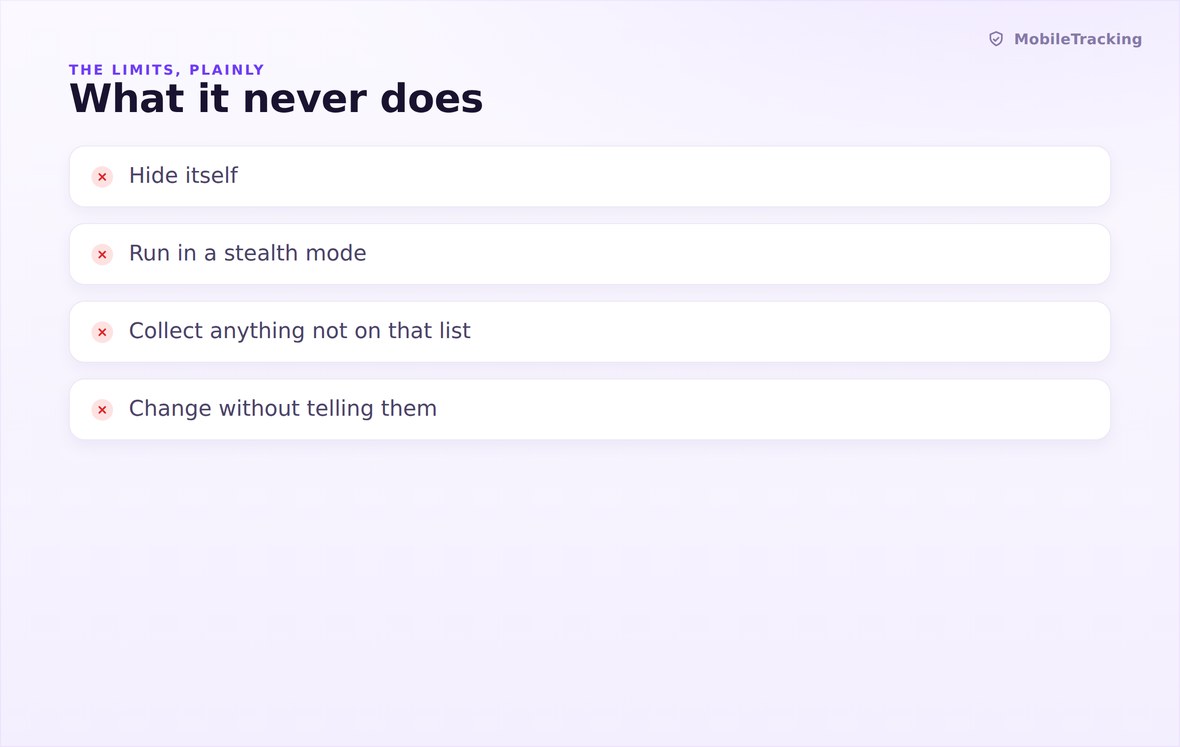 MobileTracking

THE LIMITS, PLAINLY

What it never does

× Hide itself

× Run in a stealth mode

× Collect anything not on that list

× Change without telling them